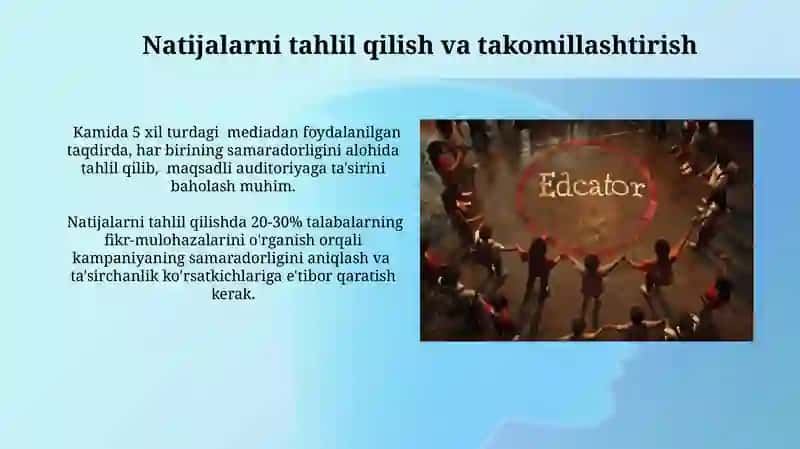 Natijalarni tahlil qilish va takomillashtirish

Kamida 5 xil turdagi mediadan foydalanilgan taqdirda, har birining samaradorligini alohida tahlil qilib, maqsadli auditoriyaga ta'sirini baholash muhim.

Natijalarni tahlil qilishda 20-30% talabalarning fikr-mulohazalarini o'rganish orqali kampaniyaning samaradorligini aniqlash va ta'sirchanlik ko'rsatkichlariga e'tibor qaratish kerak.

Edcator